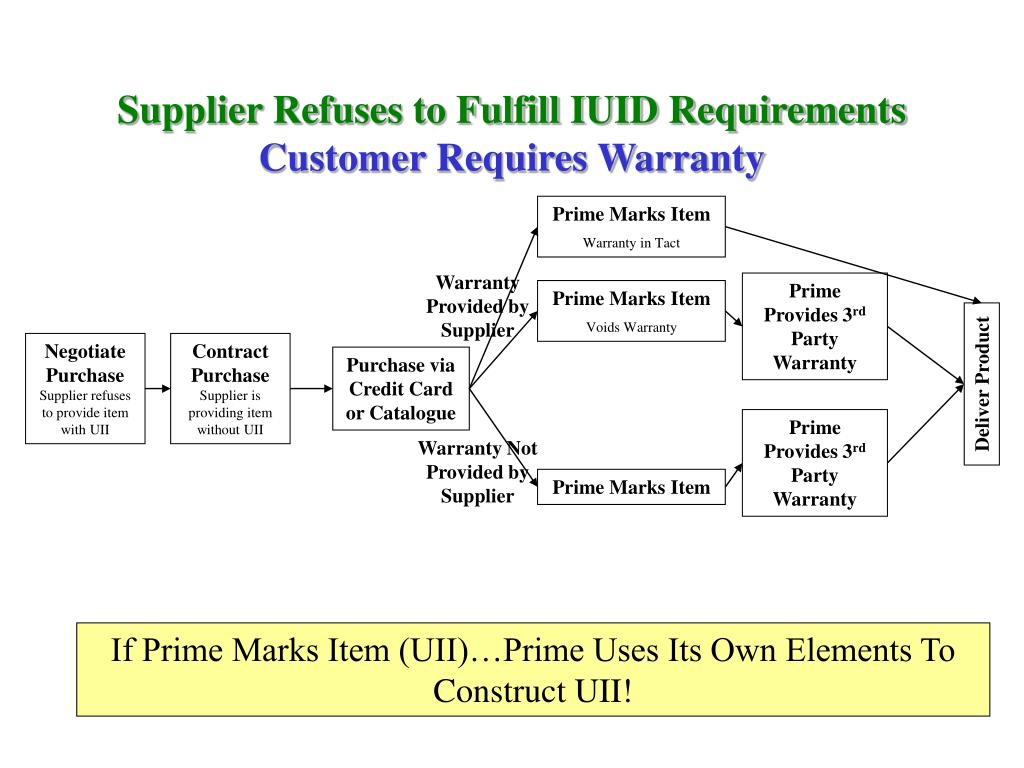 Supplier Refuses to Fulfill IUID Requirements
Customer Requires Warranty

Negotiate Purchase
Supplier refuses to provide item with UII

Contract Purchase
Supplier is providing item without UII

Purchase via Credit Card or Catalogue

Warranty Provided by Supplier

Warranty Not Provided by Supplier

Prime Marks Item
Warranty in Tact

Prime Marks Item
Voids Warranty

Prime Marks Item

Prime Provides 3$^{rd}$ Party Warranty

Prime Provides 3$^{rd}$ Party Warranty

Deliver Product

If Prime Marks Item (UII)…Prime Uses Its Own Elements To Construct UII!